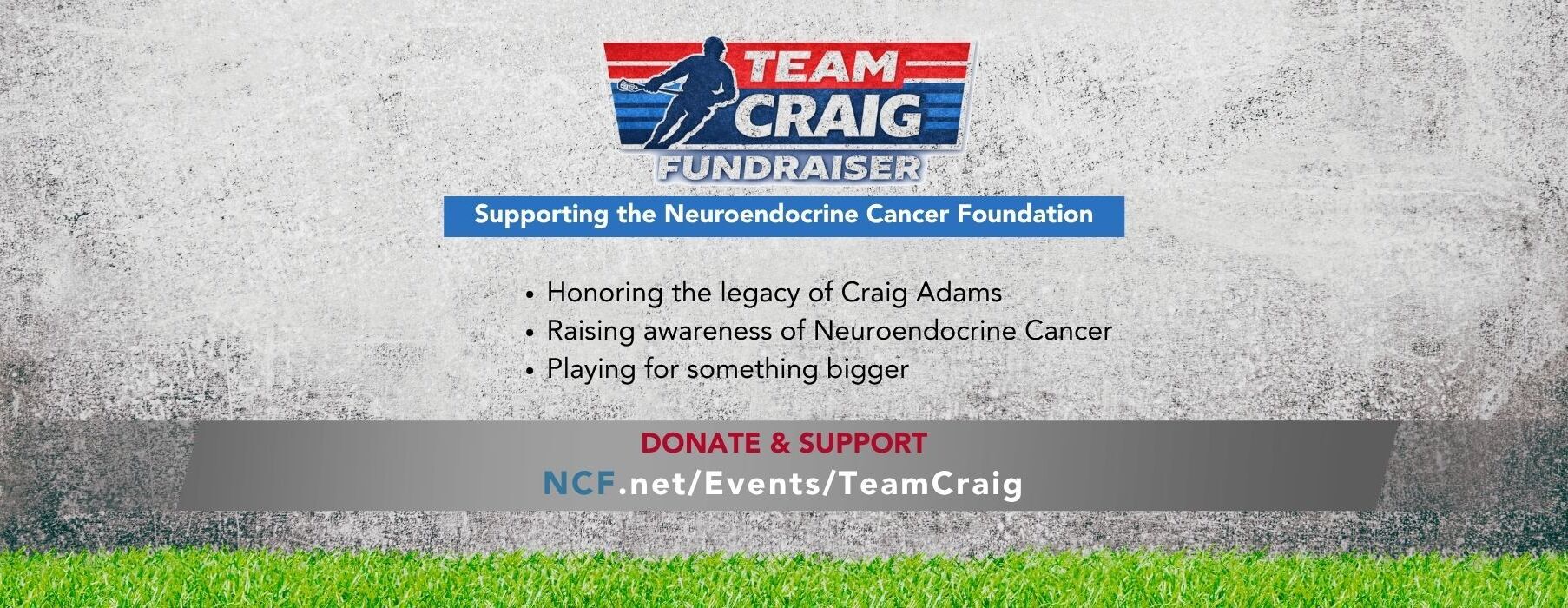 TEAM
CRAIG
FUNDRAISER

Supporting the Neuroendocrine Cancer Foundation

• Honoring the legacy of Craig Adams
• Raising awareness of Neuroendocrine Cancer
• Playing for something bigger

DONATE & SUPPORT
NCF.net/Events/TeamCraig